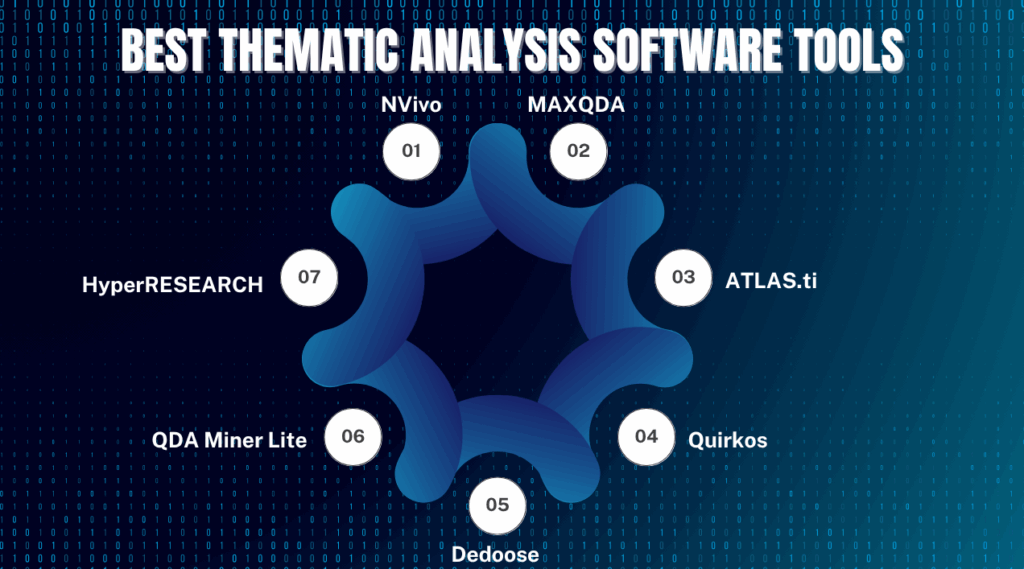 BEST THEMATIC ANALYSIS SOFTWARE TOOLS

NVivo
01

MAXQDA
02

03
ATLAS.ti

04
Quirkos

05
Dedoose

QDA Miner Lite
06

HyperRESEARCH
07